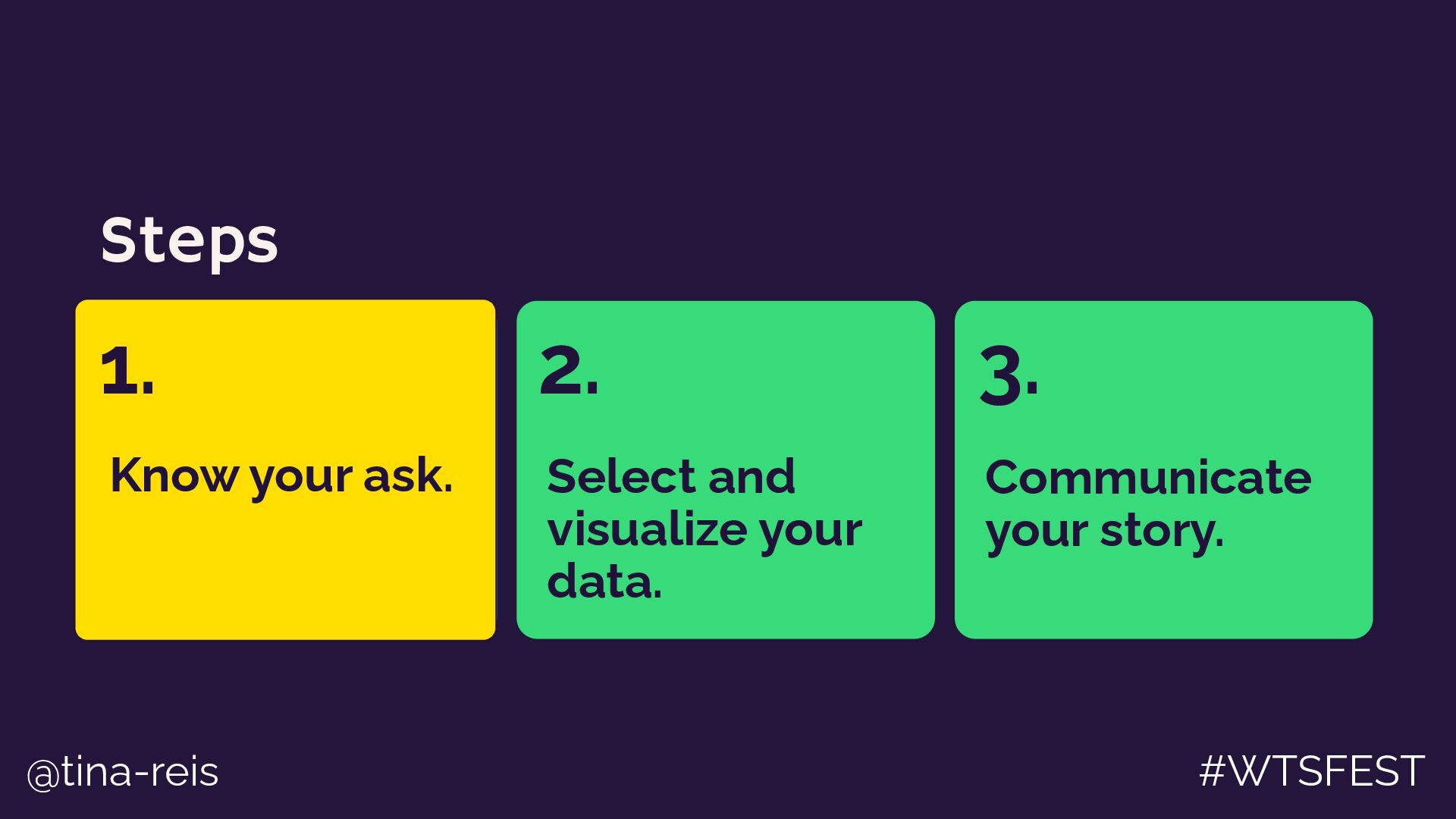 Steps

1.

Know your ask.

2.

Select and visualize your data.

3.

Communicate your story.

@tina-reis

#WTSFEST